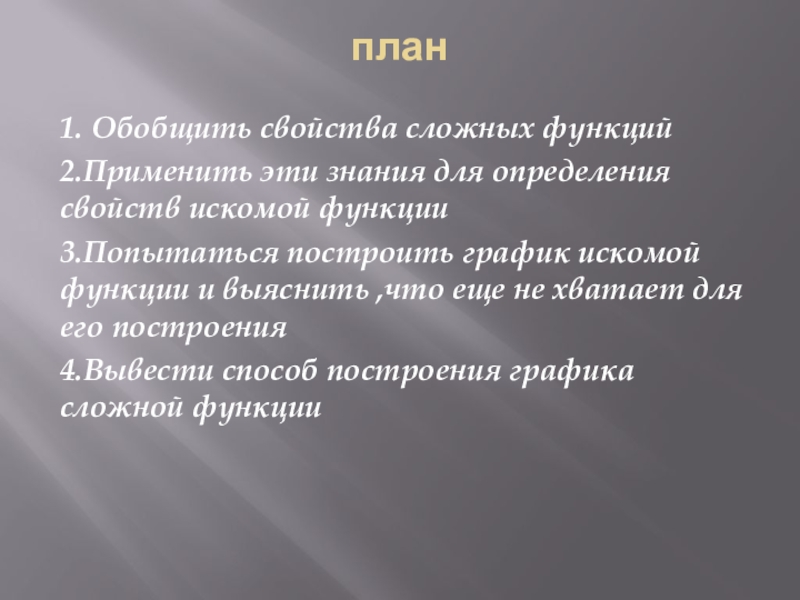 план

1. Обобщить свойства сложных функций

2.Применить эти знания для определения свойств искомой функции

3.Попытаться построить график искомой функции и выяснить ,что еще не хватает для его построения

4.Вывести способ построения графика сложной функции